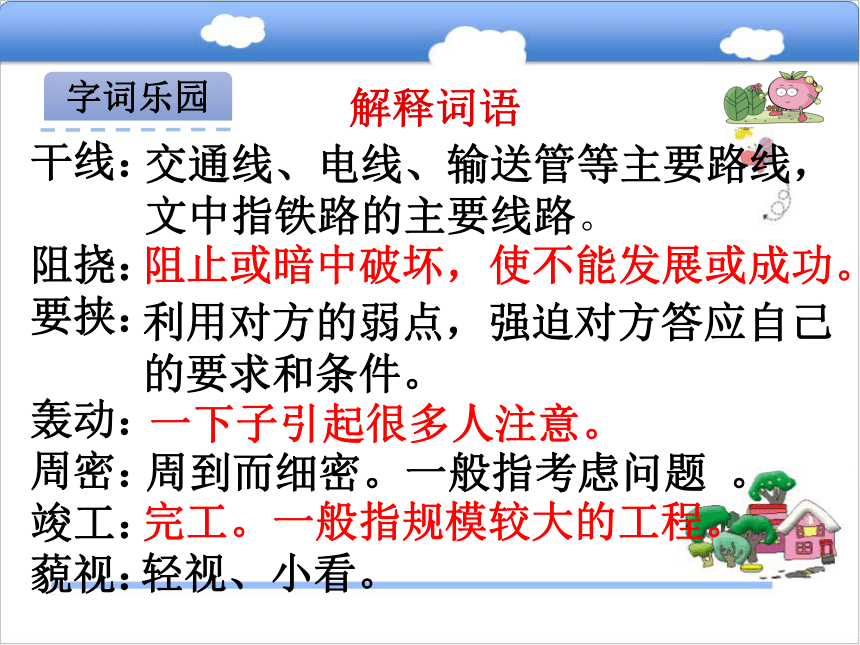 字词乐园

解释词语

干线：交通线、电线、输送管等主要路线，文中指铁路的主要线路。

阻挠：阻止或暗中破坏，使不能发展或成功。

要挟：利用对方的弱点，强迫对方答应自己的要求和条件。

轰动：一下子引起很多人注意。

周密：周到而细密。一般指考虑问题 。

竣工：完工。一般指规模较大的工程。

藐视：轻视、小看。